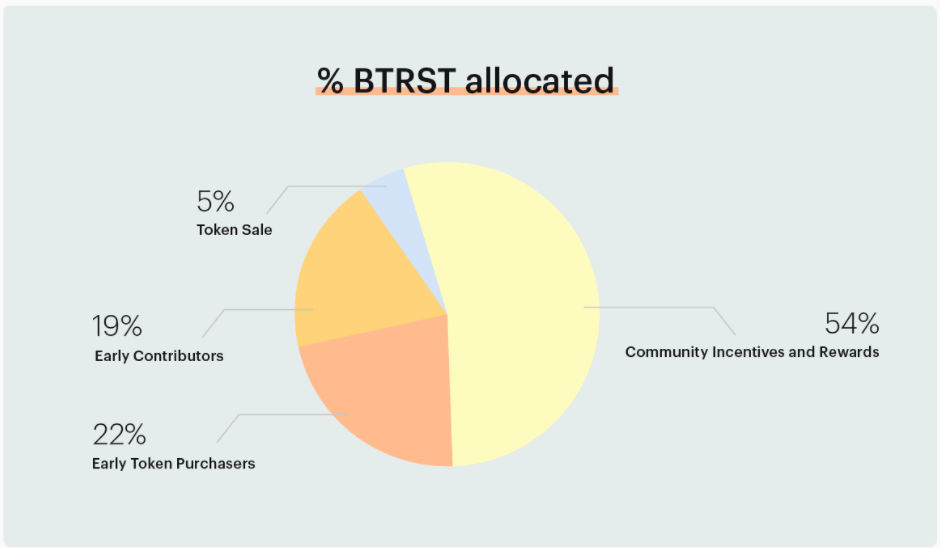 % BTRST allocated

5%
Token Sale

19%
Early Contributors

22%
Early Token Purchasers

54%
Community Incentives and Rewards